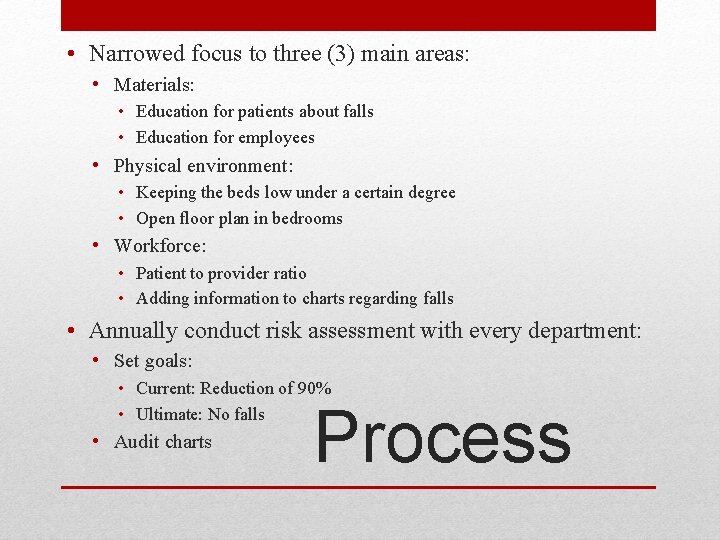 • Narrowed focus to three (3) main areas:
  • Materials:
    • Education for patients about falls
    • Education for employees
  • Physical environment:
    • Keeping the beds low under a certain degree
    • Open floor plan in bedrooms
  • Workforce:
    • Patient to provider ratio
    • Adding information to charts regarding falls
• Annually conduct risk assessment with every department:
  • Set goals:
    • Current: Reduction of 90%
    • Ultimate: No falls
  • Audit charts

Process